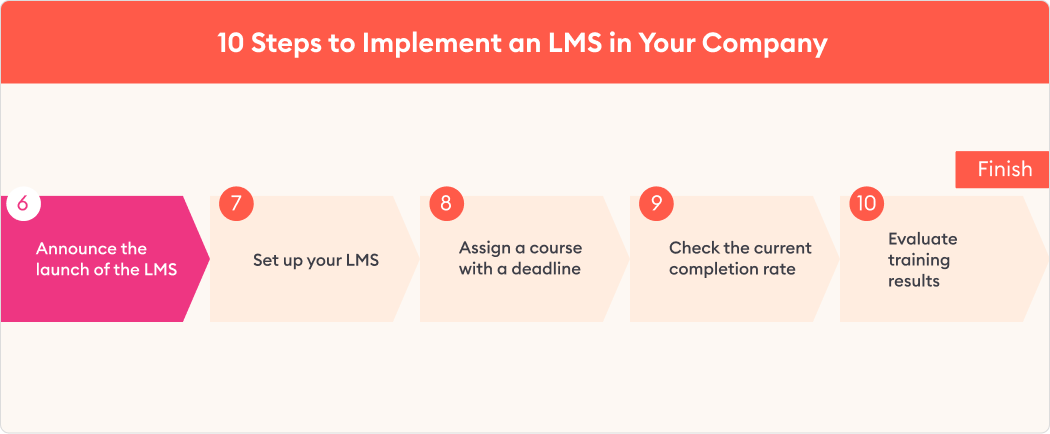 10 Steps to Implement an LMS in Your Company

Finish

6
Announce the launch of the LMS

7
Set up your LMS

8
Assign a course with a deadline

9
Check the current completion rate

10
Evaluate training results